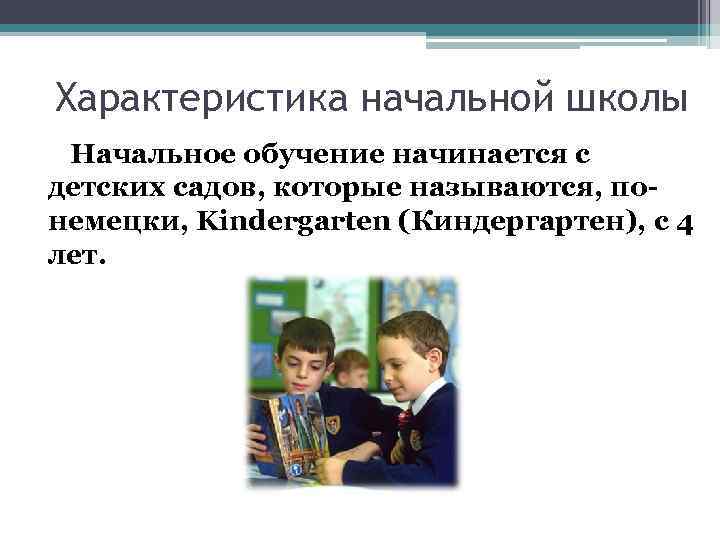 Характеристика начальной школы

Начальное обучение начинается с детских садов, которые называются, по-немецки, Kindergarten (Киндергартен), с 4 лет.